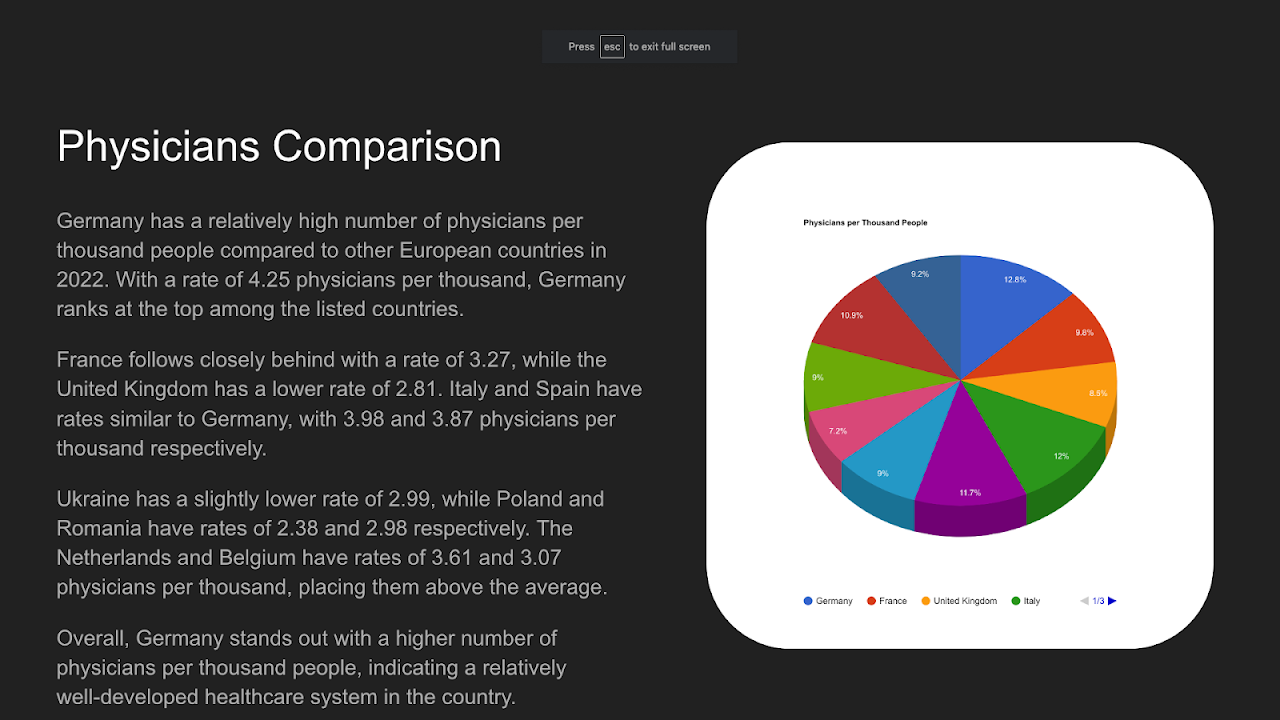 Press esc to exit full screen

Physicians Comparison

Germany has a relatively high number of physicians per thousand people compared to other European countries in 2022. With a rate of 4.25 physicians per thousand, Germany ranks at the top among the listed countries.

France follows closely behind with a rate of 3.27, while the United Kingdom has a lower rate of 2.81. Italy and Spain have rates similar to Germany, with 3.98 and 3.87 physicians per thousand respectively.

Ukraine has a slightly lower rate of 2.99, while Poland and Romania have rates of 2.38 and 2.98 respectively. The Netherlands and Belgium have rates of 3.61 and 3.07 physicians per thousand, placing them above the average.

Overall, Germany stands out with a higher number of physicians per thousand people, indicating a relatively well-developed healthcare system in the country.

Physicians per Thousand People

12.8%
9.8%
8.5%
12%
11.7%
9%
7.2%
9%
10.9%
9.2%

Germany
France
United Kingdom
Italy
1/3